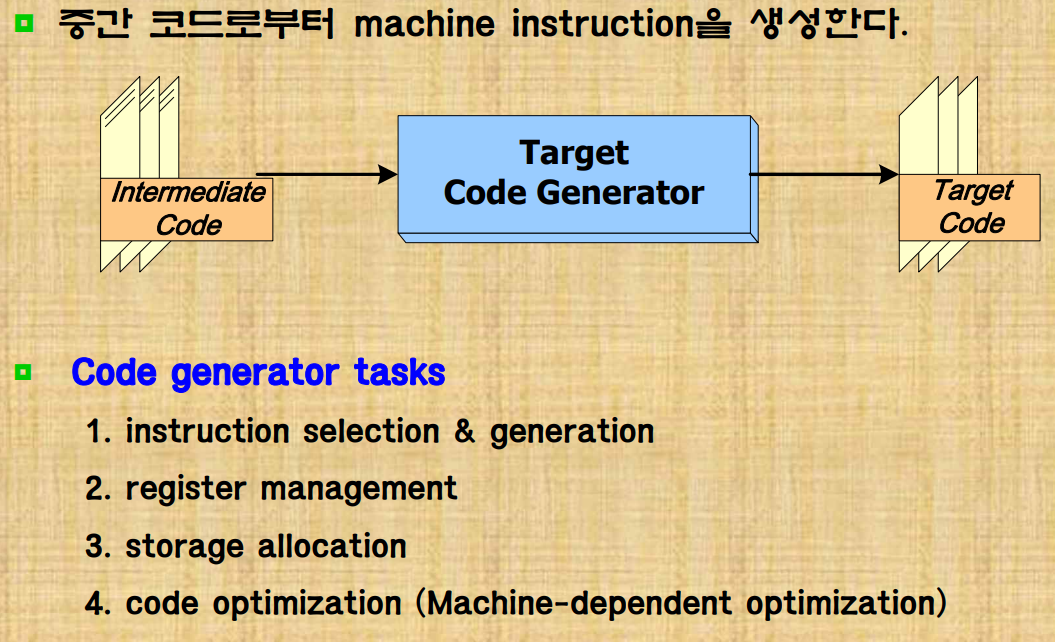 중간 코드로부터 machine instruction을 생성한다.

Intermediate Code

Target Code Generator

Target Code

Code generator tasks

1. instruction selection & generation

2. register management

3. storage allocation

4. code optimization (Machine-dependent optimization)